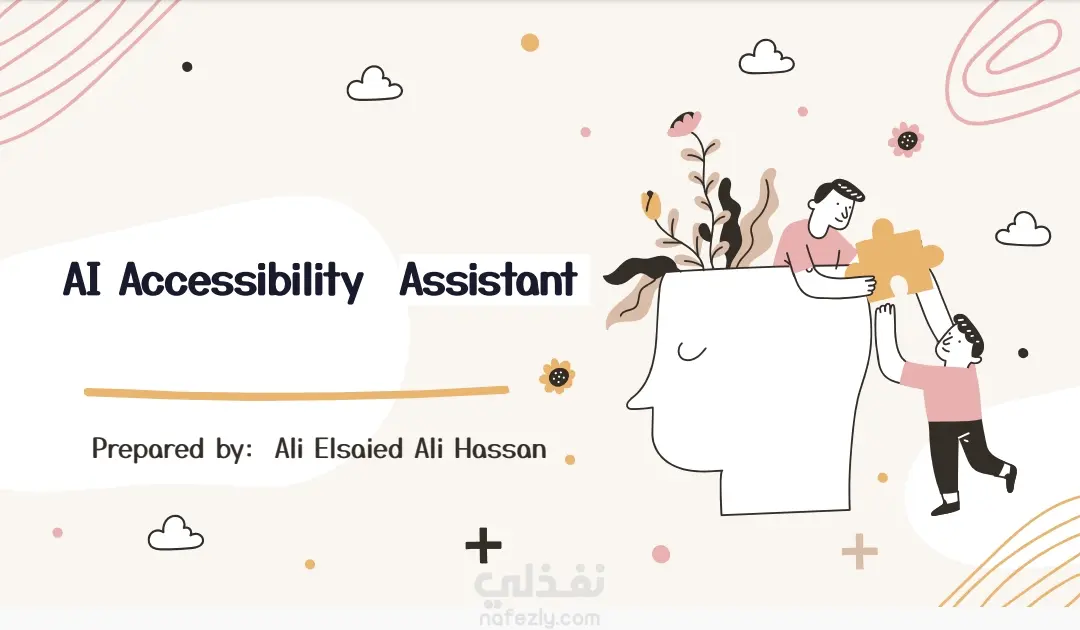 AI Accessibility Assistant

Prepared by: Ali Elsaied Ali Hassan

نفذلي
nafezly.com